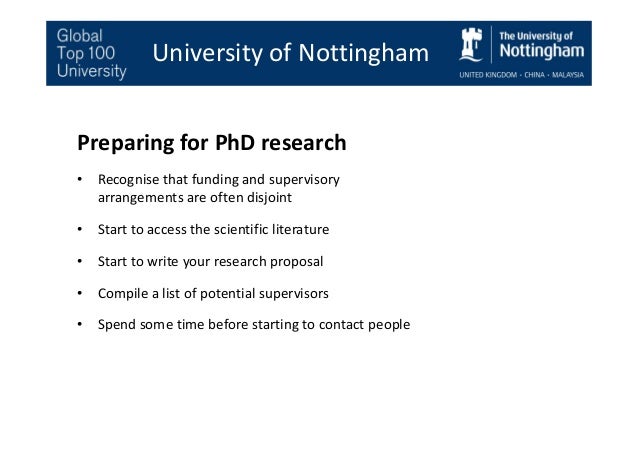 Global Top 100 University

University of Nottingham

The University of Nottingham
UNITED KINGDOM · CHINA · MALAYSIA

Preparing for PhD research

• Recognise that funding and supervisory arrangements are often disjoint

• Start to access the scientific literature

• Start to write your research proposal

• Compile a list of potential supervisors

• Spend some time before starting to contact people